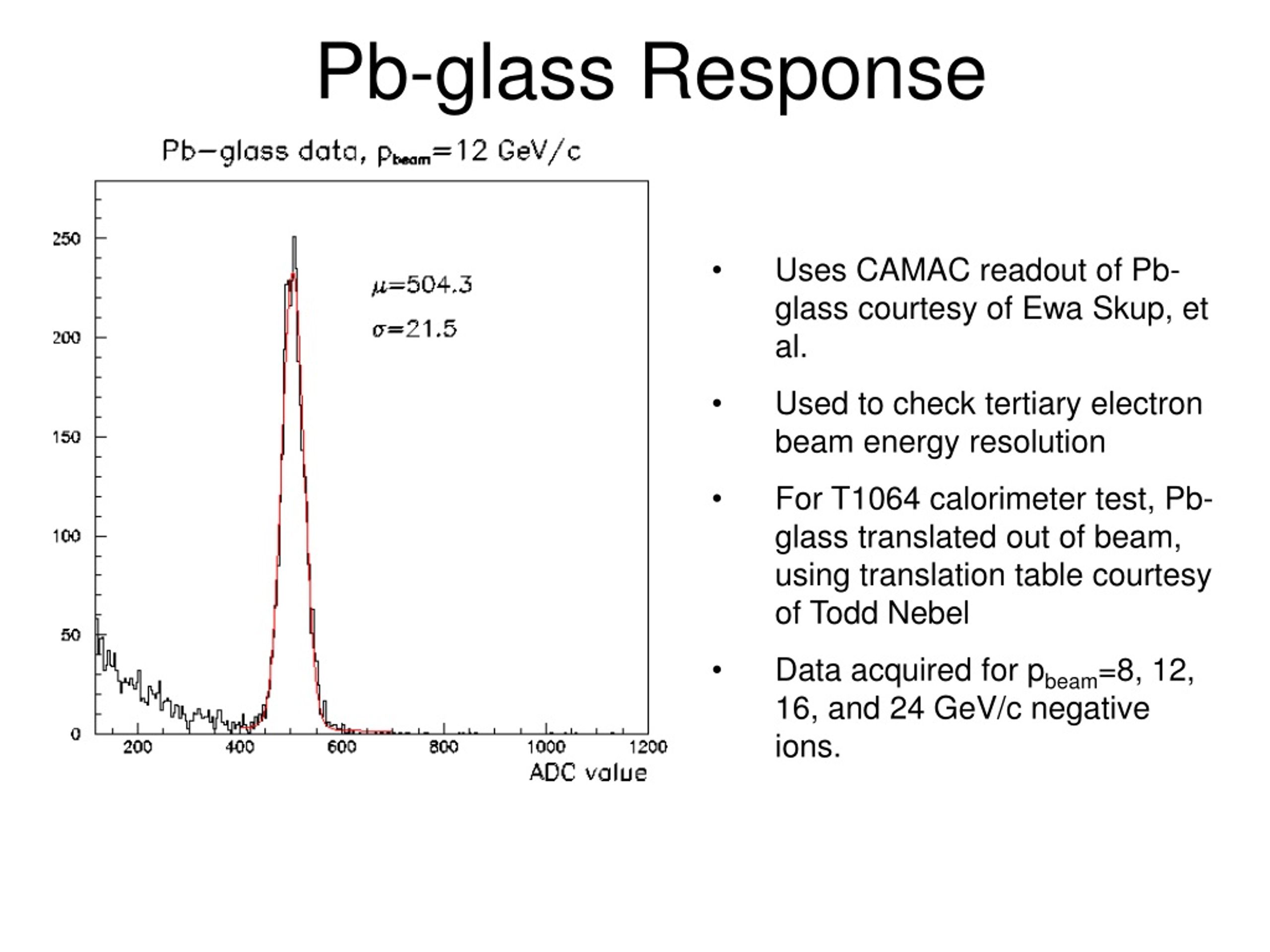 Pb-glass Response

Pb−glass data, $p_{beam}$=12 GeV/c

250
200
150
100
50
0

$\mu$=504.3

$\sigma$=21.5

200 400 600 800 1000 1200

ADC value

• Uses CAMAC readout of Pb-glass courtesy of Ewa Skup, et al.

• Used to check tertiary electron beam energy resolution

• For T1064 calorimeter test, Pb-glass translated out of beam, using translation table courtesy of Todd Nebel

• Data acquired for $p_{beam}$=8, 12, 16, and 24 GeV/c negative ions.